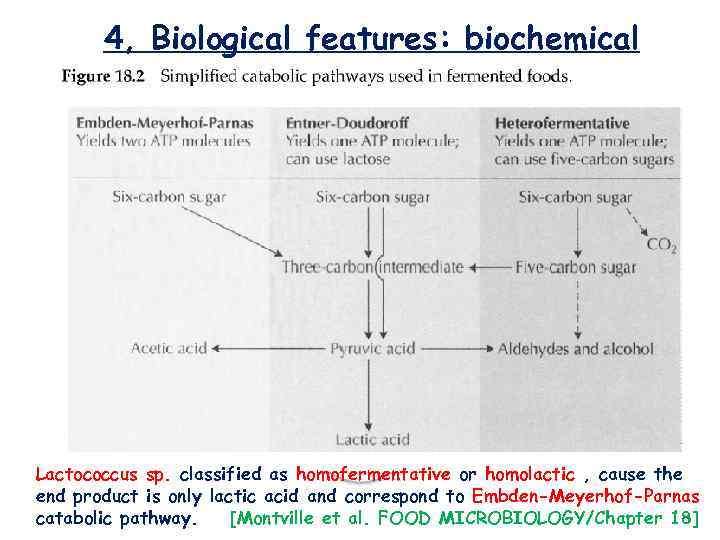 4, Biological features: biochemical

Figure 18.2 Simplified catabolic pathways used in fermented foods.

Embden-Meyerhof-Parnas
Yields two ATP molecules

Entner-Doudoroff
Yields one ATP molecule; can use lactose

Heterofermentative
Yields one ATP molecule; can use five-carbon sugars

Six-carbon sugar

Six-carbon sugar

Six-carbon sugar

$CO_2$

Three-carbon intermediate

Five-carbon sugar

Acetic acid

Pyruvic acid

Aldehydes and alcohol

Lactic acid

Lactococcus sp. classified as homofermentative or homolactic , cause the end product is only lactic acid and correspond to Embden-Meyerhof-Parnas catabolic pathway. [Montville et al. FOOD MICROBIOLOGY/Chapter 18]